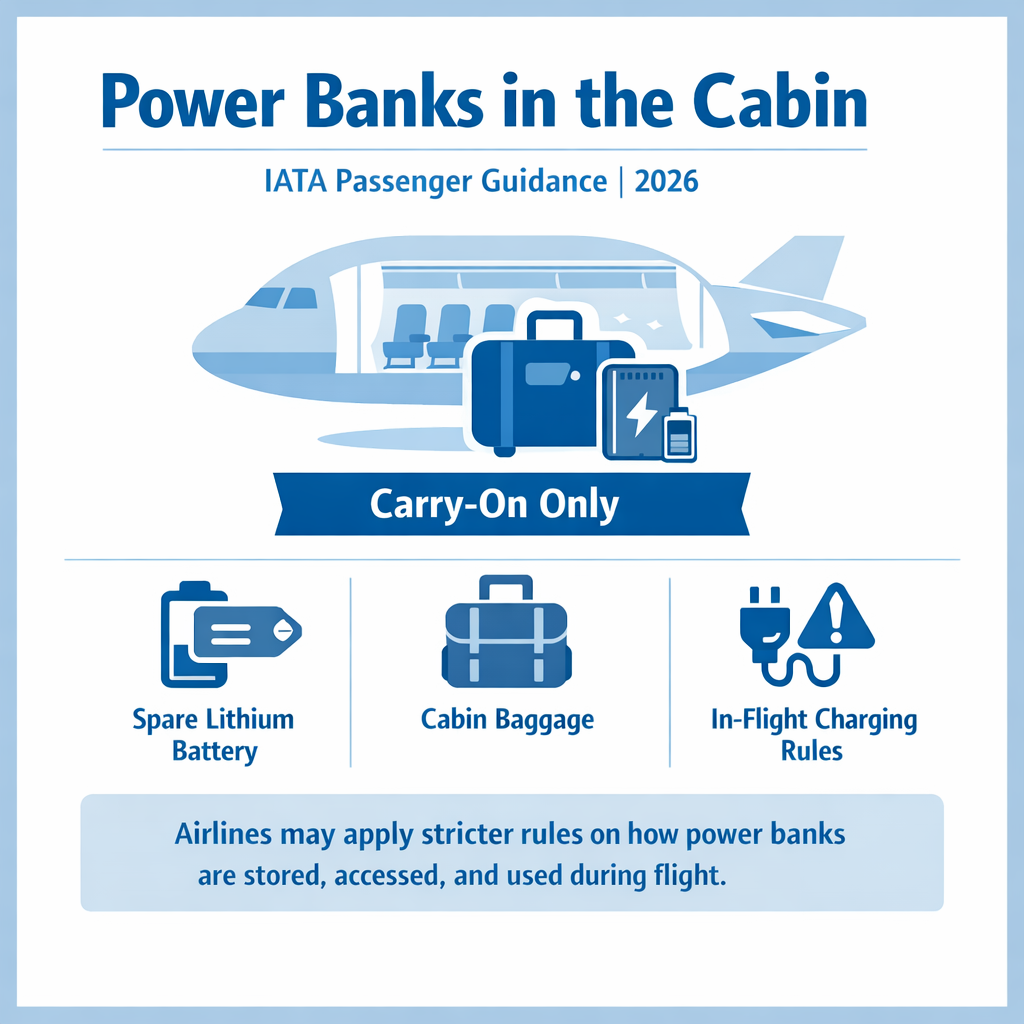 Power Banks in the Cabin

IATA Passenger Guidance | 2026

Carry-On Only

Spare Lithium Battery

Cabin Baggage

In-Flight Charging Rules

Airlines may apply stricter rules on how power banks are stored, accessed, and used during flight.